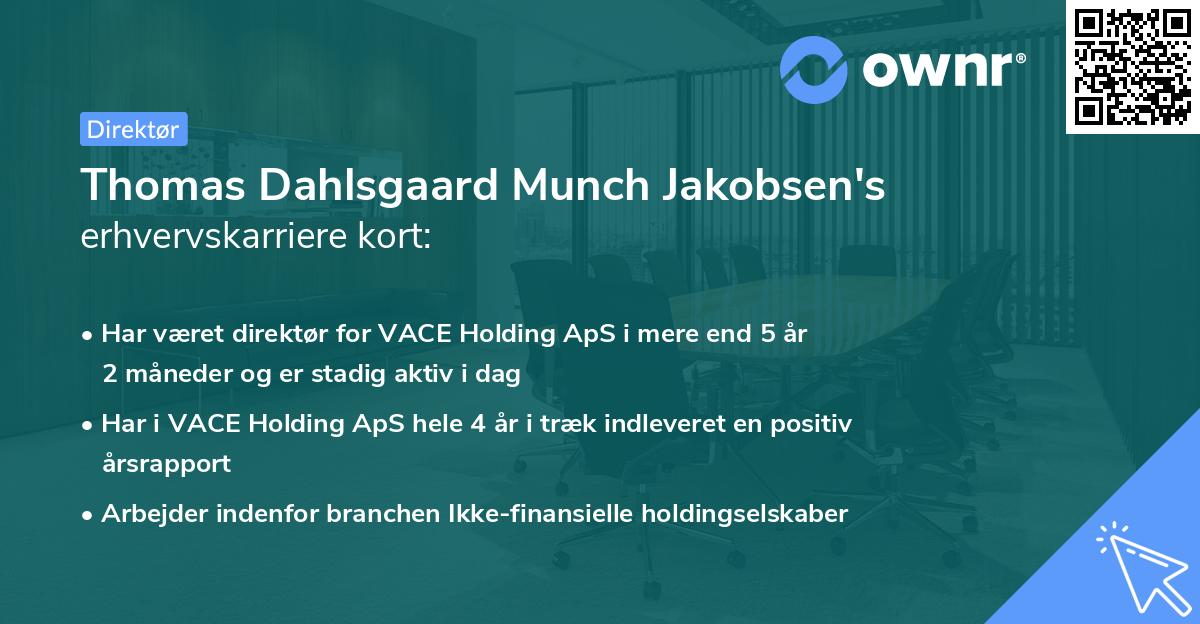 ownr®

Direktør

Thomas Dahlsgaard Munch Jakobsen's erhvervskarriere kort:

• Har været direktør for VACE Holding ApS i mere end 5 år 2 måneder og er stadig aktiv i dag

• Har i VACE Holding ApS hele 4 år i træk indleveret en positiv årsrapport

• Arbejder indenfor branchen Ikke-finansielle holdingselskaber